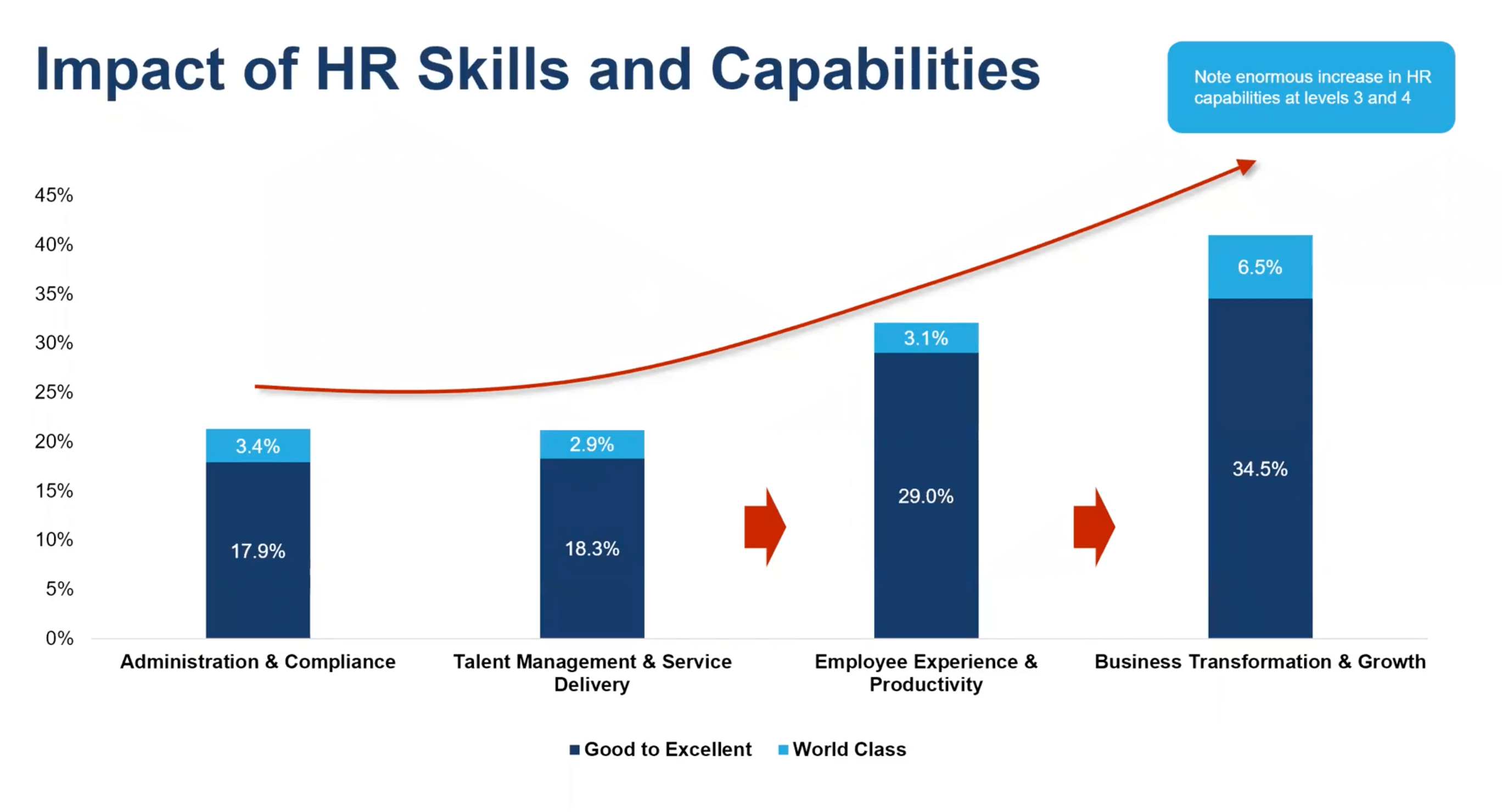 Impact of HR Skills and Capabilities

Note enormous increase in HR capabilities at levels 3 and 4

45%
40%
35%
30%
25%
20%
15%
10%
5%
0%

3.4%
17.9%
2.9%
18.3%
3.1%
29.0%
6.5%
34.5%

Administration & Compliance
Talent Management & Service Delivery
Employee Experience & Productivity
Business Transformation & Growth

Good to Excellent
World Class